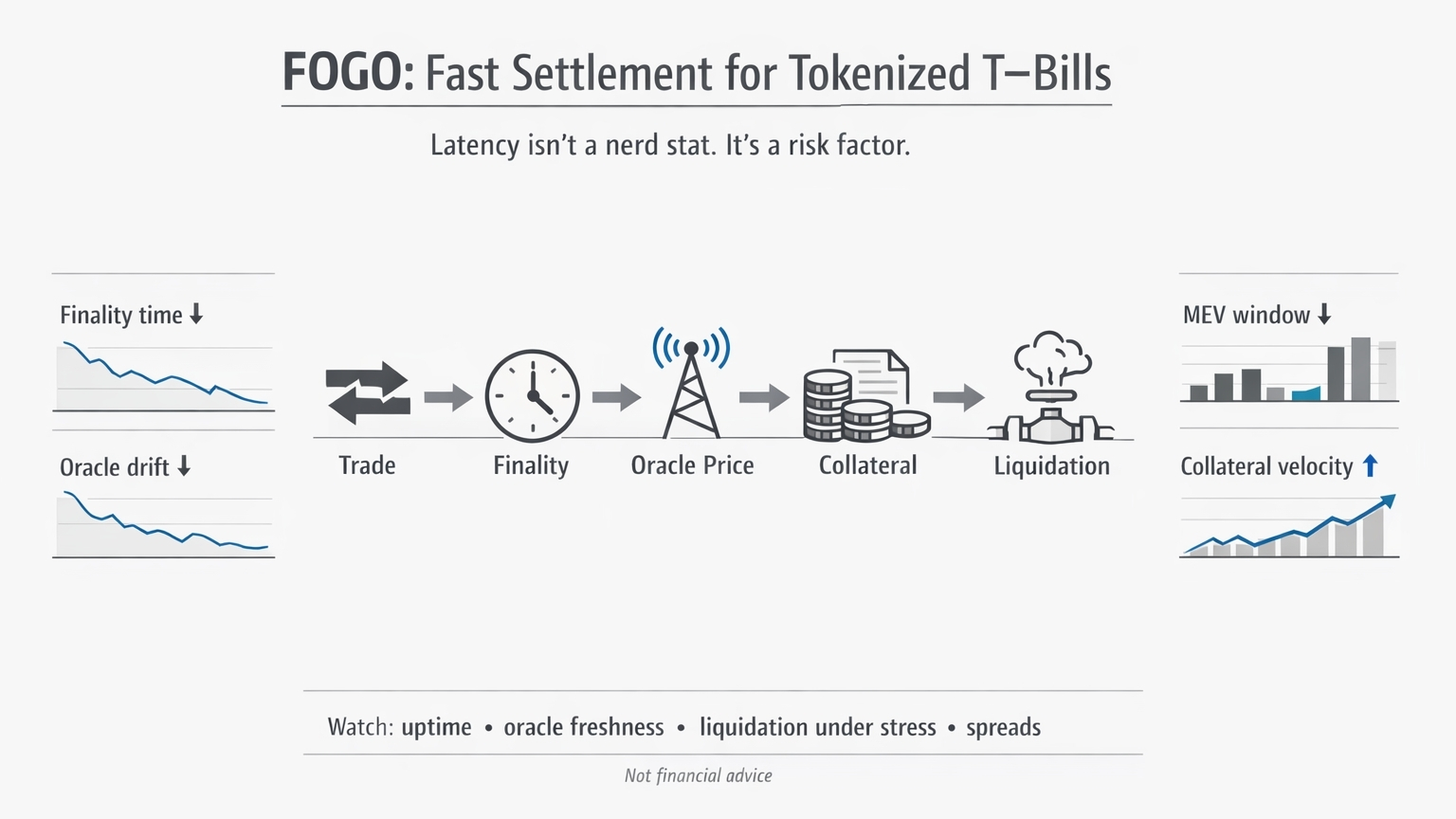 FOGO: Fast Settlement for Tokenized T–Bills

Latency isn't a nerd stat. It's a risk factor.

Finality time ↓

Oracle drift ↓

Trade

Finality

Oracle Price

Collateral

Liquidation

MEV window ↓

Collateral velocity ↑

Watch: uptime • oracle freshness • liquidation under stress • spreads

Not financial advice